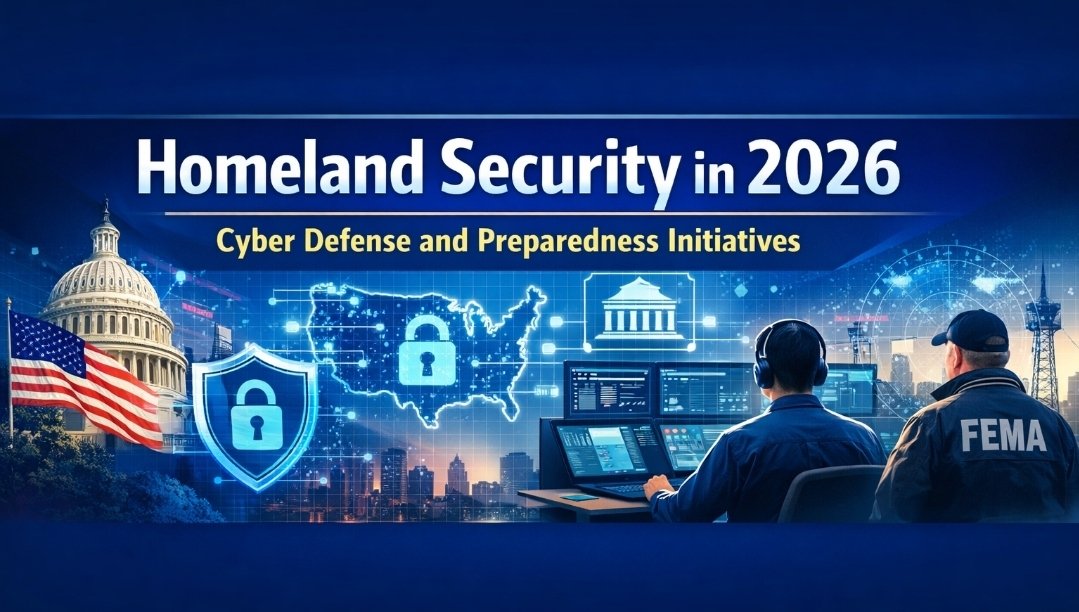 Homeland Security in 2026

Cyber Defense and Preparedness Initiatives

FEMA